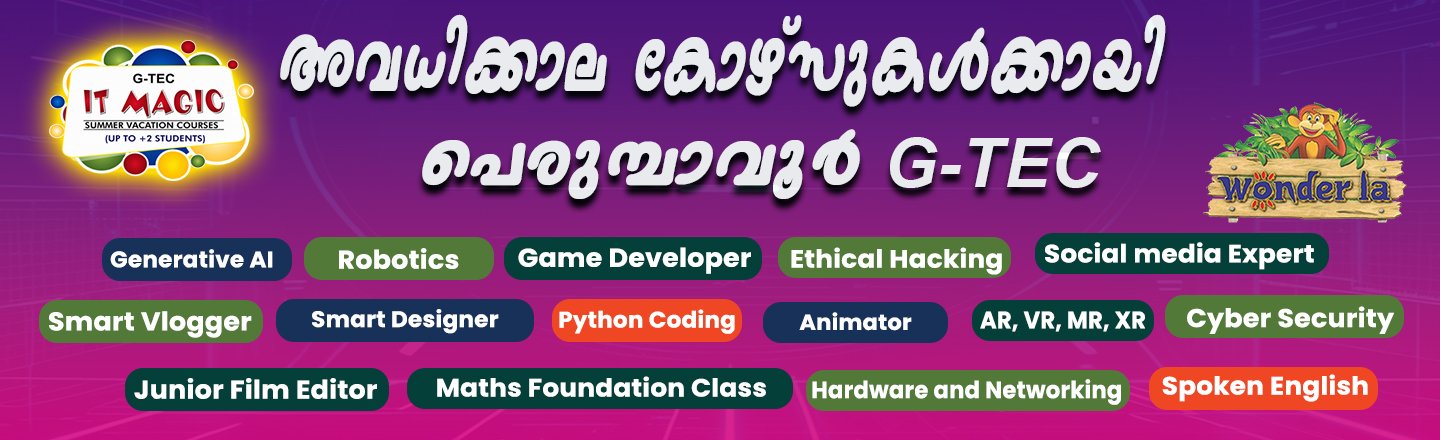 G-TEC
IT MAGIC
SUMMER VACATION COURSES
(UP TO +2 STUDENTS)

അവധിക്കാല കോഴ്സുകൾക്കായി
പെരുമ്പാവൂർ G-TEC

Wonder la

Generative AI
Robotics
Game Developer
Ethical Hacking
Social media Expert
Smart Vlogger
Smart Designer
Python Coding
Animator
AR, VR, MR, XR
Cyber Security
Junior Film Editor
Maths Foundation Class
Hardware and Networking
Spoken English